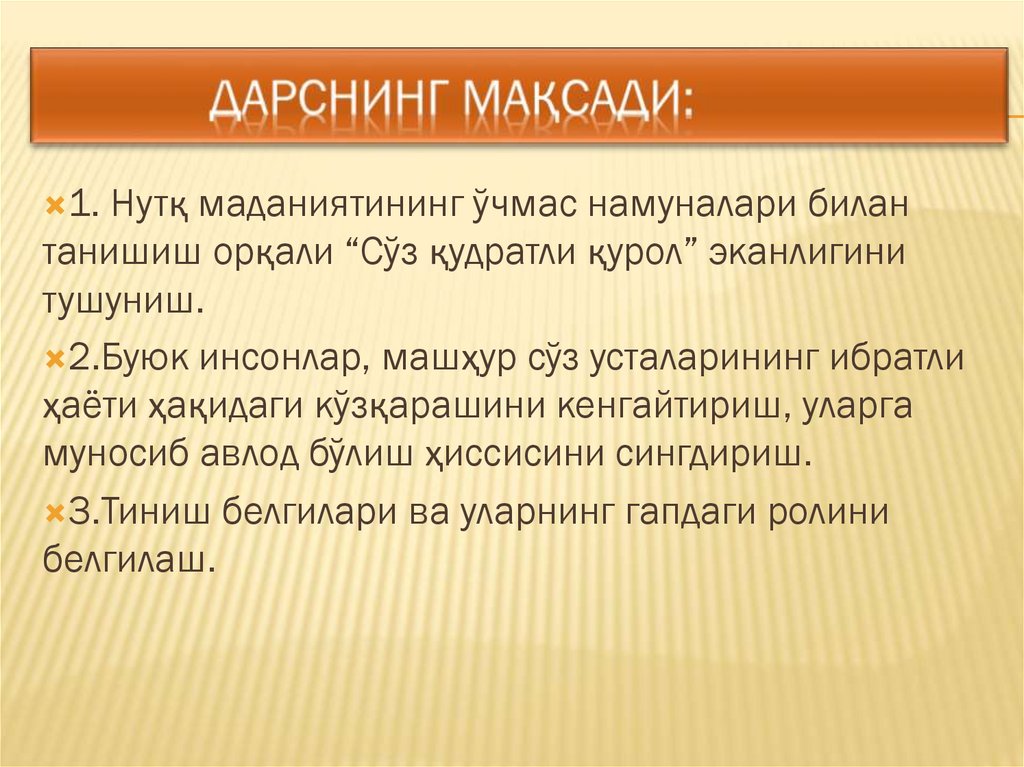 ДАРСНИНГ МАҚСАДИ:

1. Нутқ маданиятининг ўчмас намуналари билан танишиш орқали “Сўз қудратли қурол” эканлигини тушуниш.

2.Буюк инсонлар, машҳур сўз усталарининг ибратли ҳаёти ҳақидаги кўзқарашини кенгайтириш, уларга муносиб авлод бўлиш ҳиссисини сингдириш.

3.Тиниш белгилари ва уларнинг гапдаги ролини белгилаш.